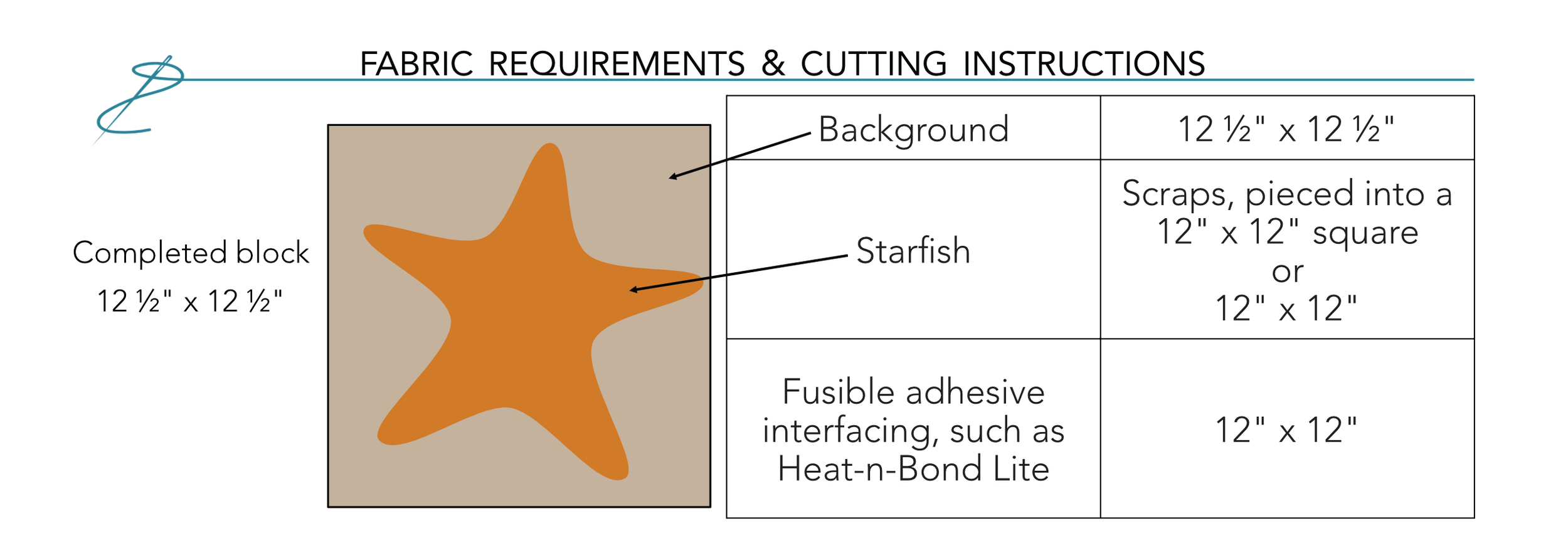 FABRIC REQUIREMENTS & CUTTING INSTRUCTIONS

Completed block
12 ½" x 12 ½"

| Background | 12 ½" x 12 ½" |
|---|---|
| Starfish | Scraps, pieced into a 12" x 12" square or 12" x 12" |
| Fusible adhesive interfacing, such as Heat-n-Bond Lite | 12" x 12" |